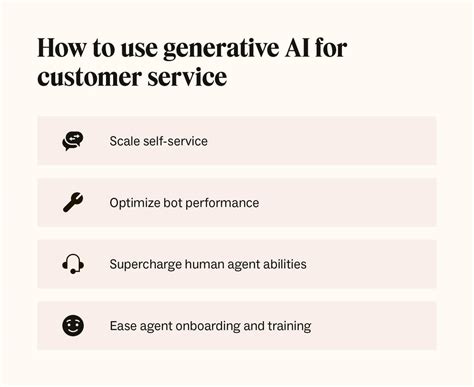 How to use generative AI for customer service

Scale self-service

Optimize bot performance

Supercharge human agent abilities

Ease agent onboarding and training